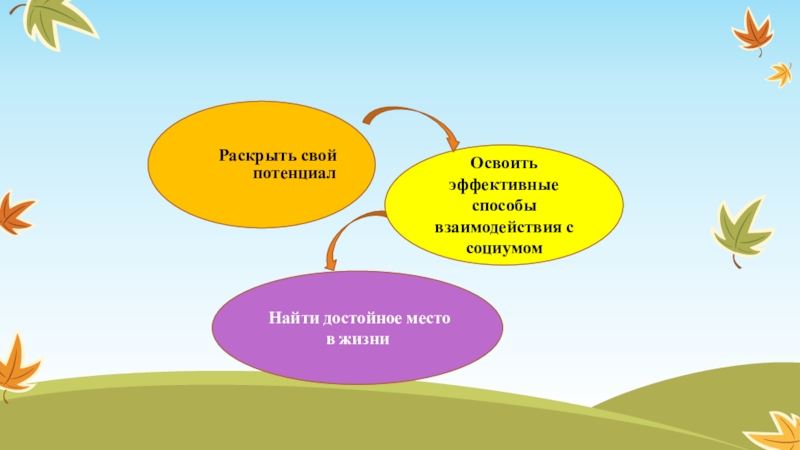 Раскрыть свой потенциал

Освоить эффективные способы взаимодействия с социумом

Найти достойное место в жизни